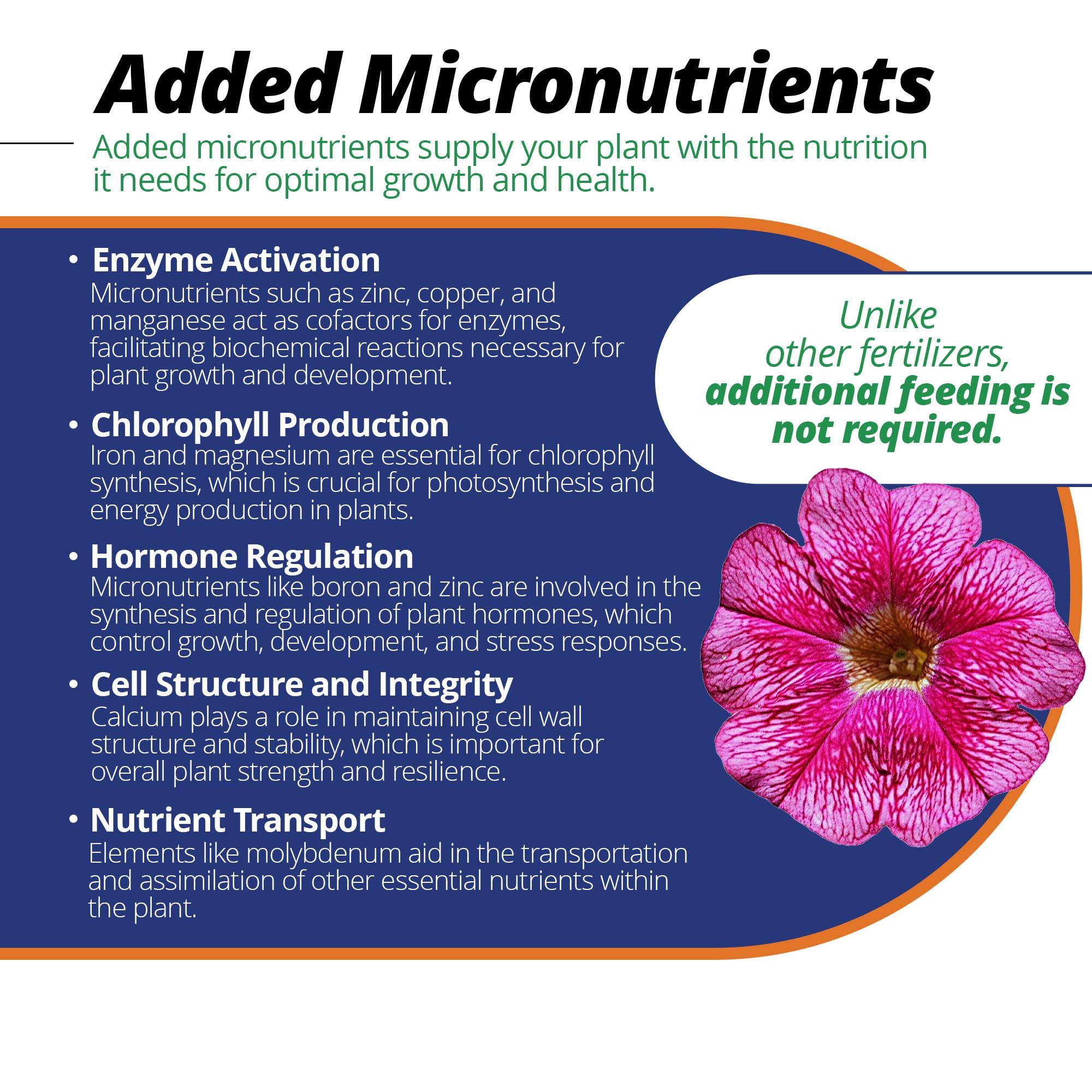 Added Micronutrients

Added micronutrients supply your plant with the nutrition it needs for optimal growth and health.

• Enzyme Activation
Micronutrients such as zinc, copper, and manganese act as cofactors for enzymes, facilitating biochemical reactions necessary for plant growth and development.

• Chlorophyll Production
Iron and magnesium are essential for chlorophyll synthesis, which is crucial for photosynthesis and energy production in plants.

• Hormone Regulation
Micronutrients like boron and zinc are involved in the synthesis and regulation of plant hormones, which control growth, development, and stress responses.

• Cell Structure and Integrity
Calcium plays a role in maintaining cell wall structure and stability, which is important for overall plant strength and resilience.

• Nutrient Transport
Elements like molybdenum aid in the transportation and assimilation of other essential nutrients within the plant.

Unlike other fertilizers, additional feeding is not required.